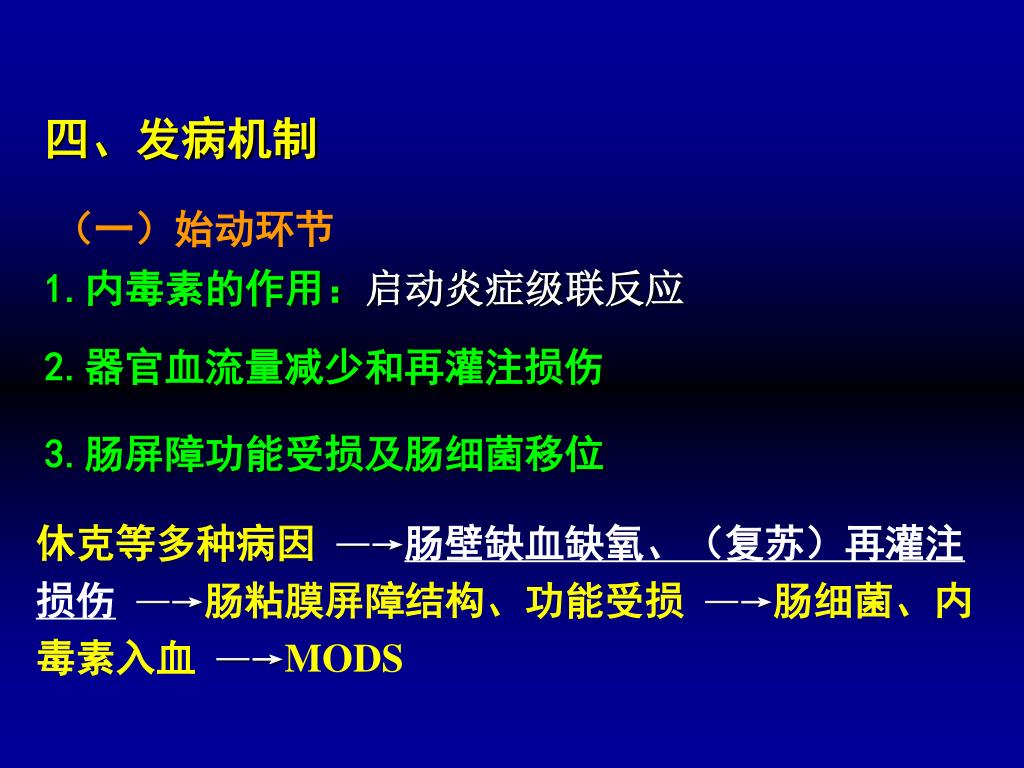 四、发病机制

（一）始动环节

1. 内毒素的作用：启动炎症级联反应

2. 器官血流量减少和再灌注损伤

3. 肠屏障功能受损及肠细菌移位

休克等多种病因 —→肠壁缺血缺氧、（复苏）再灌注损伤 —→肠粘膜屏障结构、功能受损 —→肠细菌、内毒素入血 —→MODS